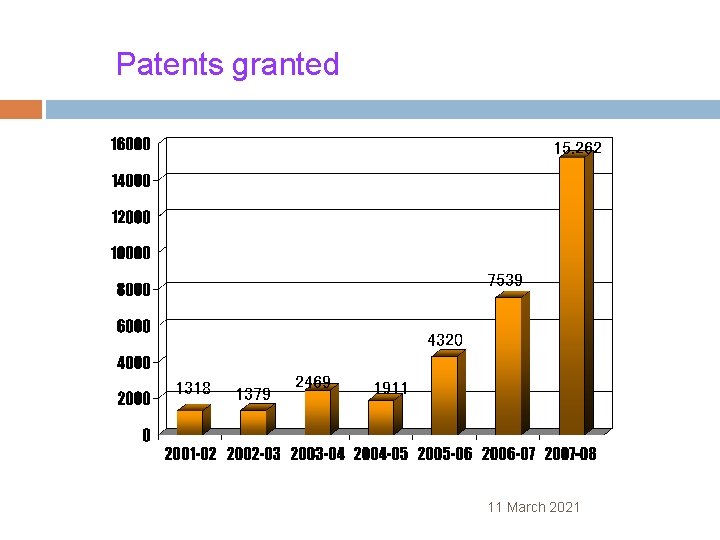 Patents granted

16000
14000
12000
10000
8000
6000
4000
2000
0

1318
1379
2469
1911
4320
7539
15,262

2001-02
2002-03
2003-04
2004-05
2005-06
2006-07
2007-08

11 March 2021